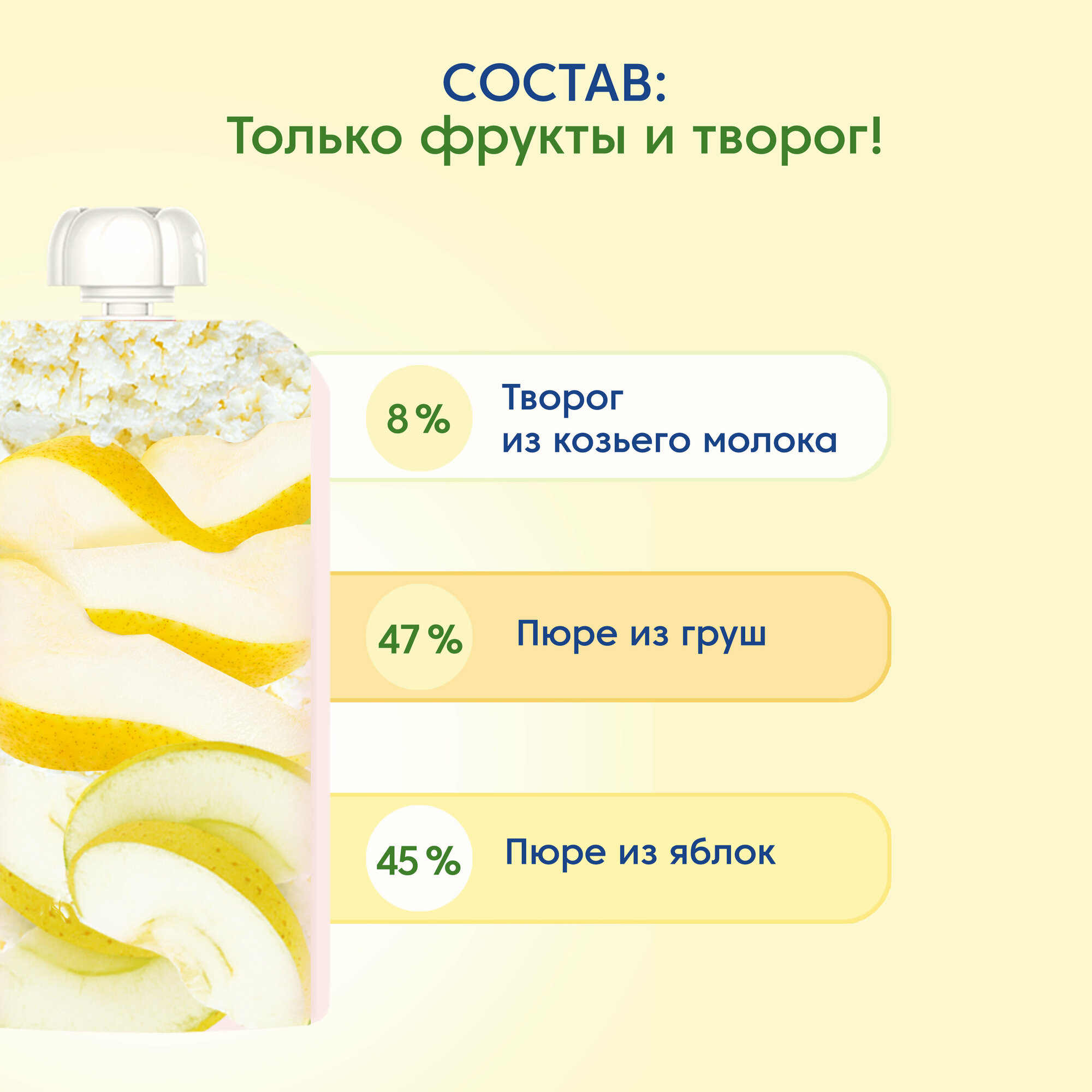 СОСТАВ:
Только фрукты и творог!

8 %

Творог
из козьего молока

47 %

Пюре из груш

45 %

Пюре из яблок